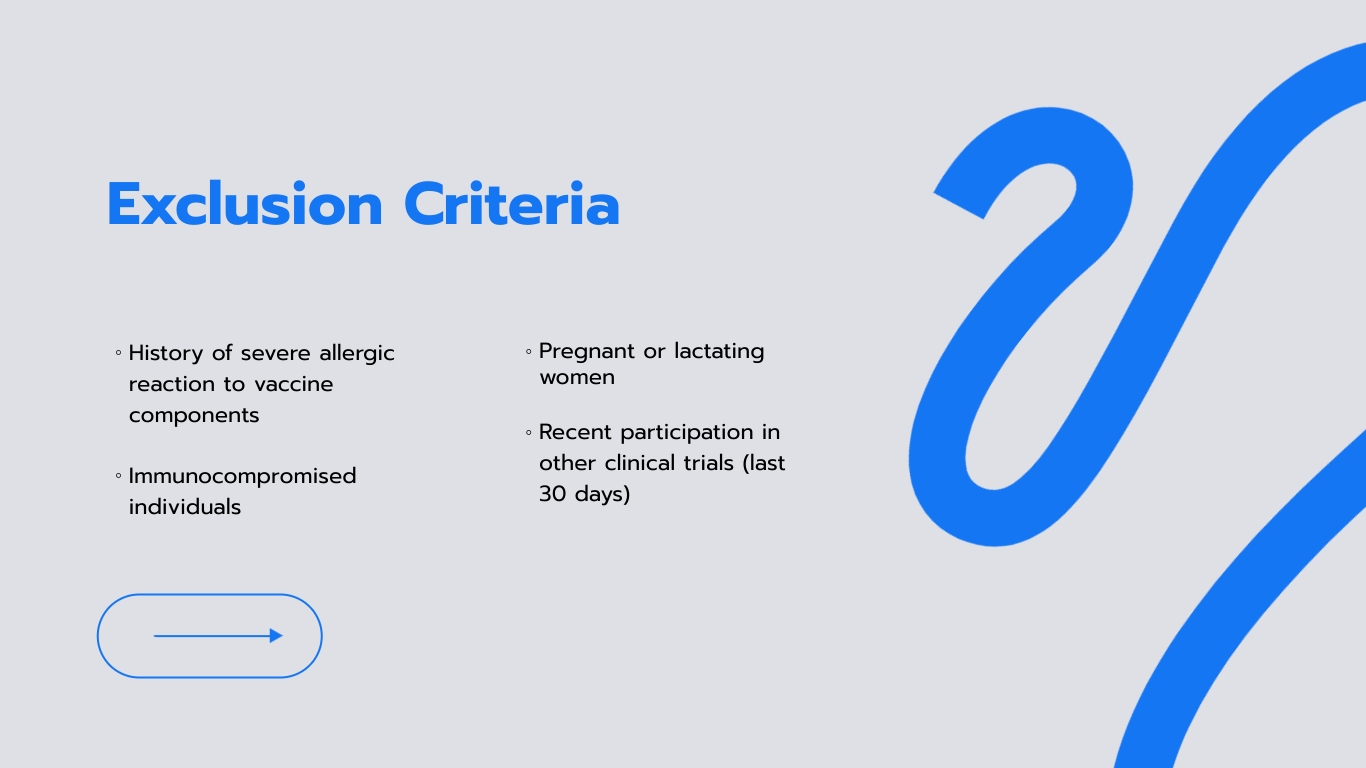 Exclusion Criteria

◦ History of severe allergic reaction to vaccine components

◦ Immunocompromised individuals

◦ Pregnant or lactating women

◦ Recent participation in other clinical trials (last 30 days)